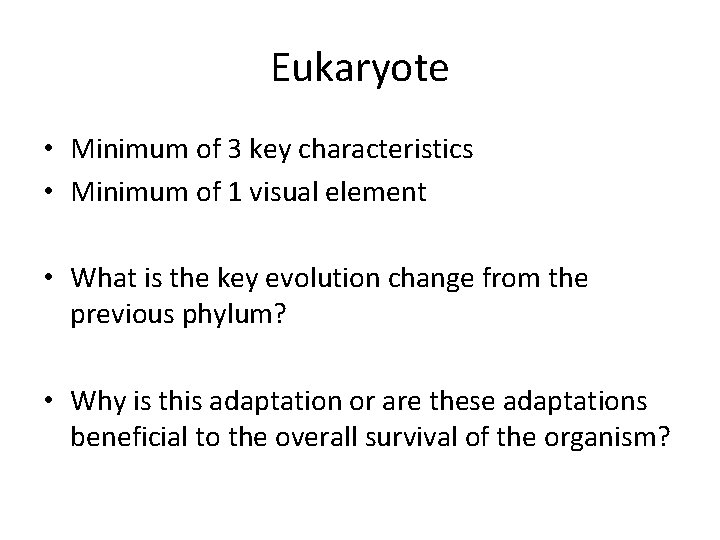 Eukaryote

• Minimum of 3 key characteristics
• Minimum of 1 visual element

• What is the key evolution change from the previous phylum?

• Why is this adaptation or are these adaptations beneficial to the overall survival of the organism?